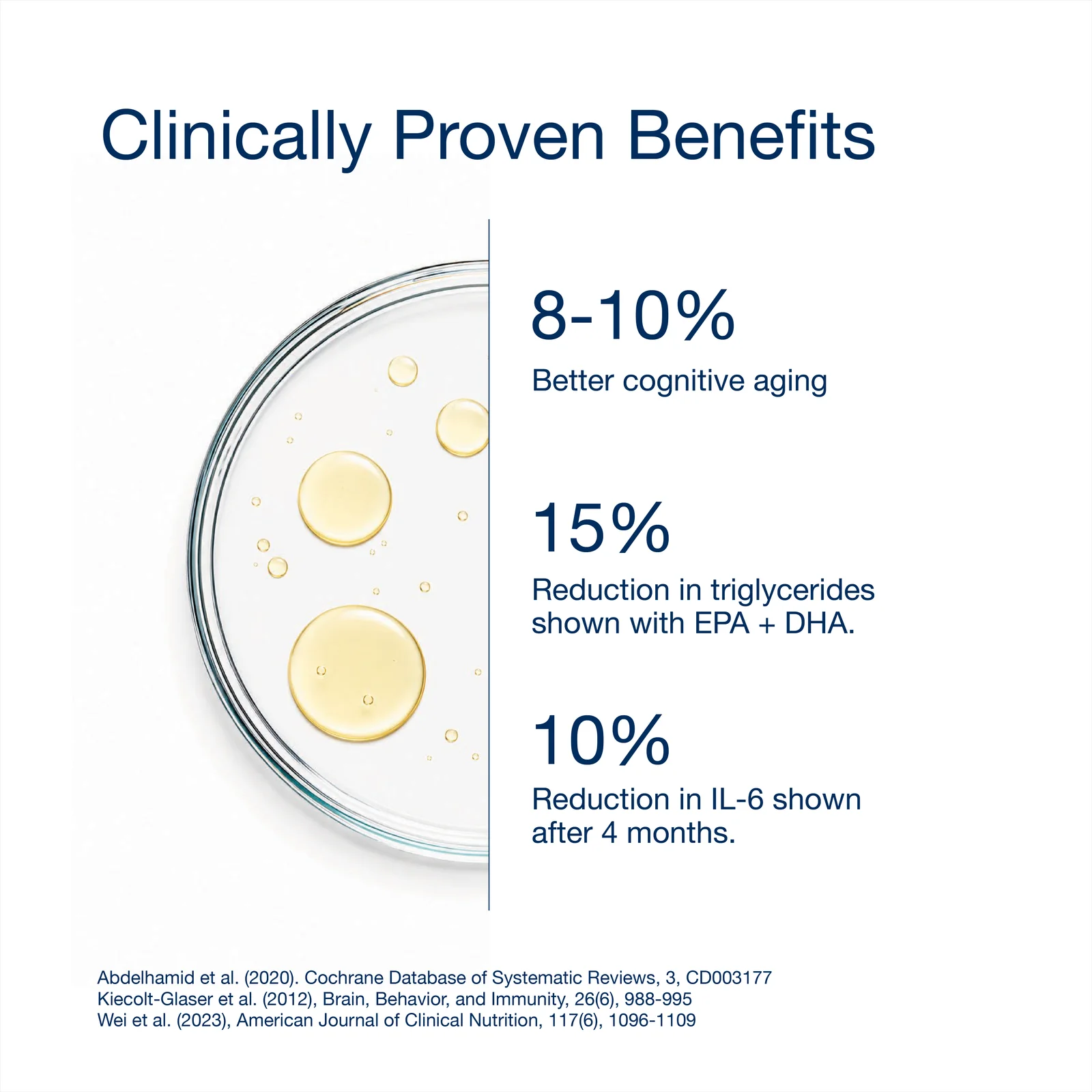 Clinically Proven Benefits

8-10%

Better cognitive aging

15%

Reduction in triglycerides shown with EPA + DHA.

10%

Reduction in IL-6 shown after 4 months.

Abdelhamid et al. (2020). Cochrane Database of Systematic Reviews, 3, CD003177
Kiecolt-Glaser et al. (2012), Brain, Behavior, and Immunity, 26(6), 988-995
Wei et al. (2023), American Journal of Clinical Nutrition, 117(6), 1096-1109